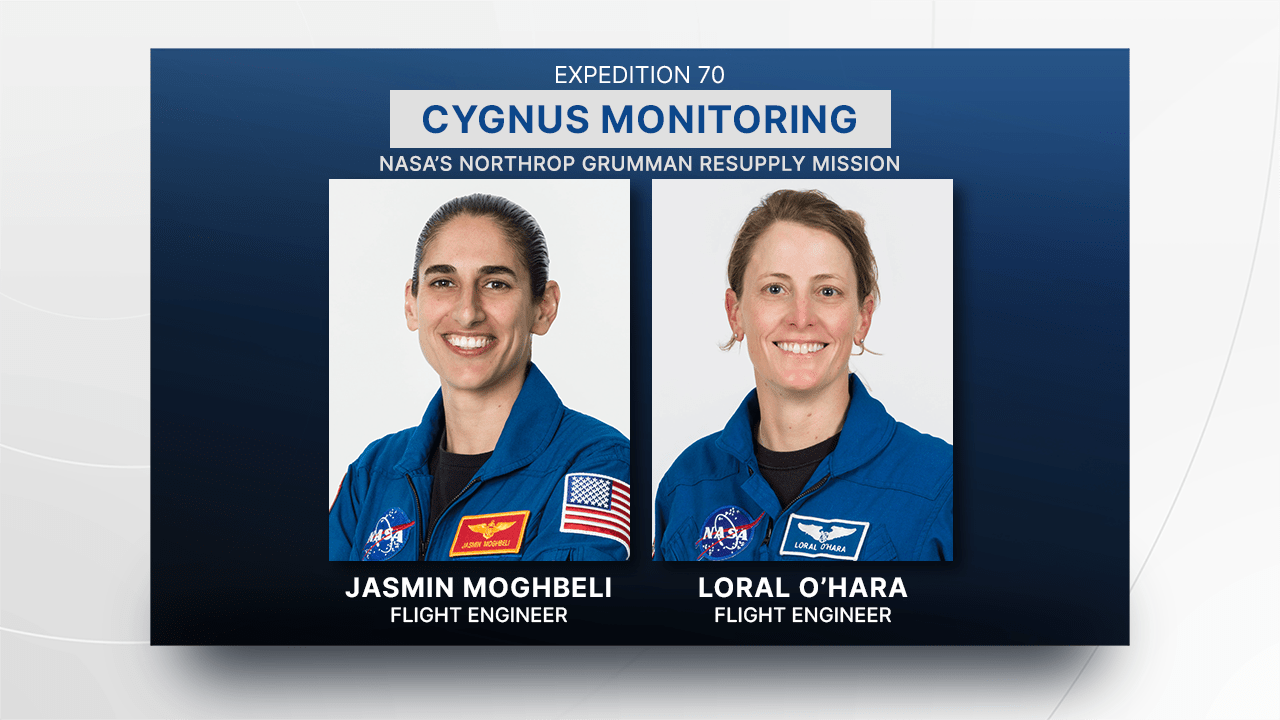 EXPEDITION 70

CYGNUS MONITORING

NASA'S NORTHROP GRUMMAN RESUPPLY MISSION

NASA

JASMIN MOGHBELI

NASA

LORAL O'HARA

JASMIN MOGHBELI
FLIGHT ENGINEER

LORAL O'HARA
FLIGHT ENGINEER